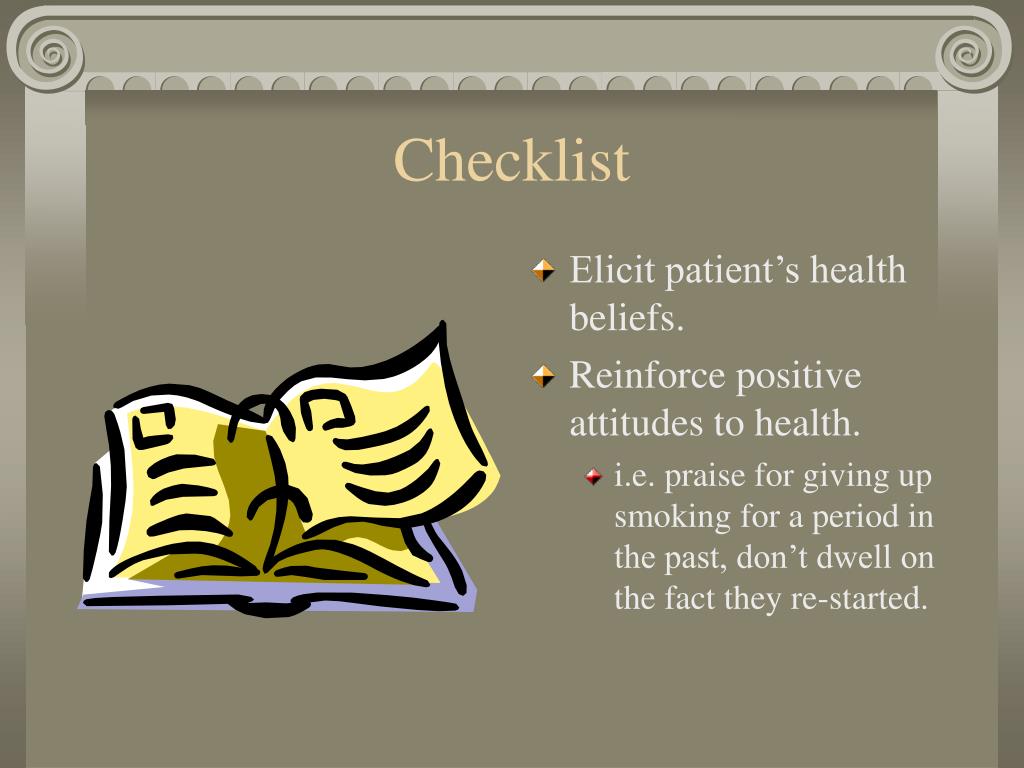 Checklist

Elicit patient’s health beliefs.

Reinforce positive attitudes to health.

i.e. praise for giving up smoking for a period in the past, don’t dwell on the fact they re-started.